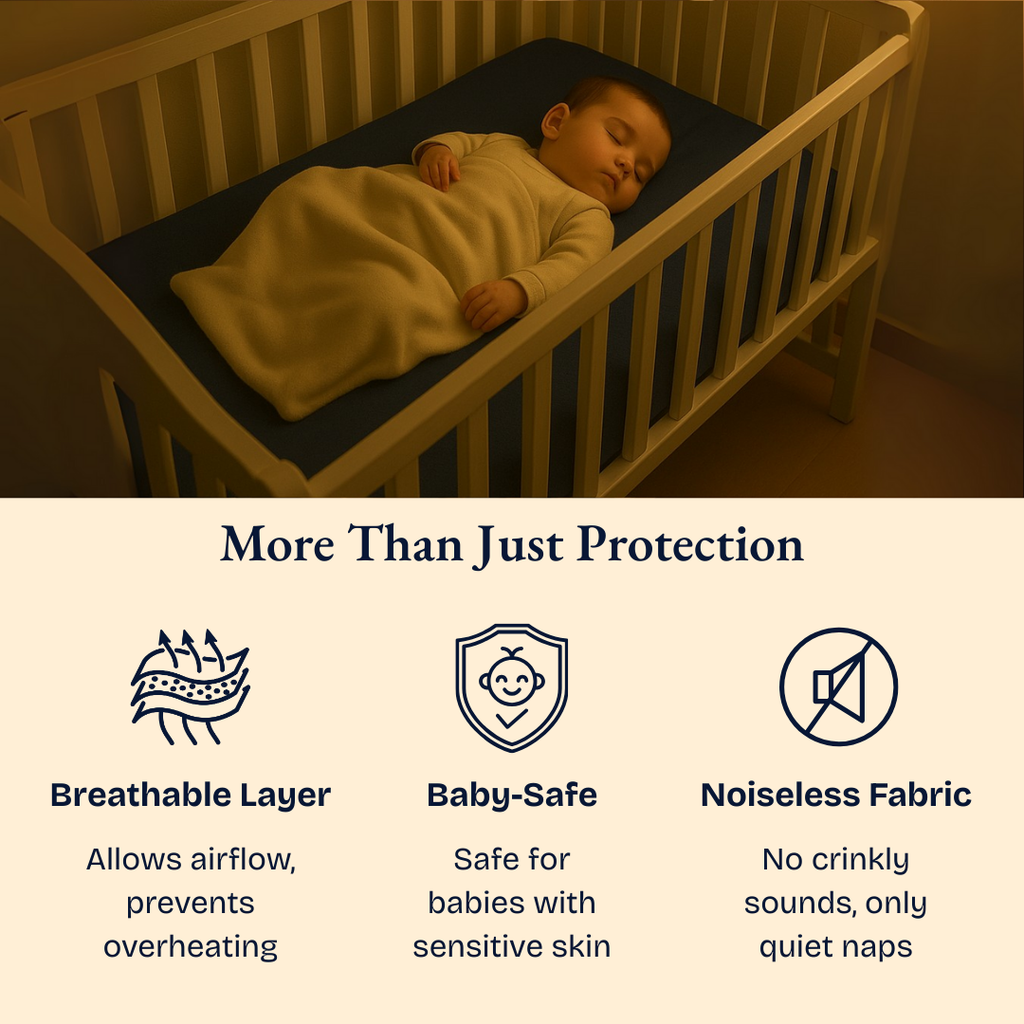 More Than Just Protection

Breathable Layer

Allows airflow, prevents overheating

Baby-Safe

Safe for babies with sensitive skin

Noiseless Fabric

No crinkly sounds, only quiet naps